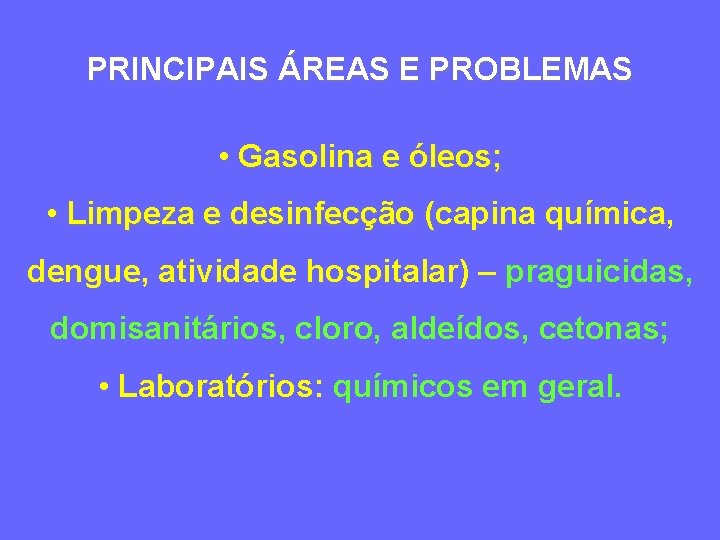 PRINCIPAIS ÁREAS E PROBLEMAS

• Gasolina e óleos;

• Limpeza e desinfecção (capina química, dengue, atividade hospitalar) – praguicidas, domisanitários, cloro, aldeídos, cetonas;

• Laboratórios: químicos em geral.